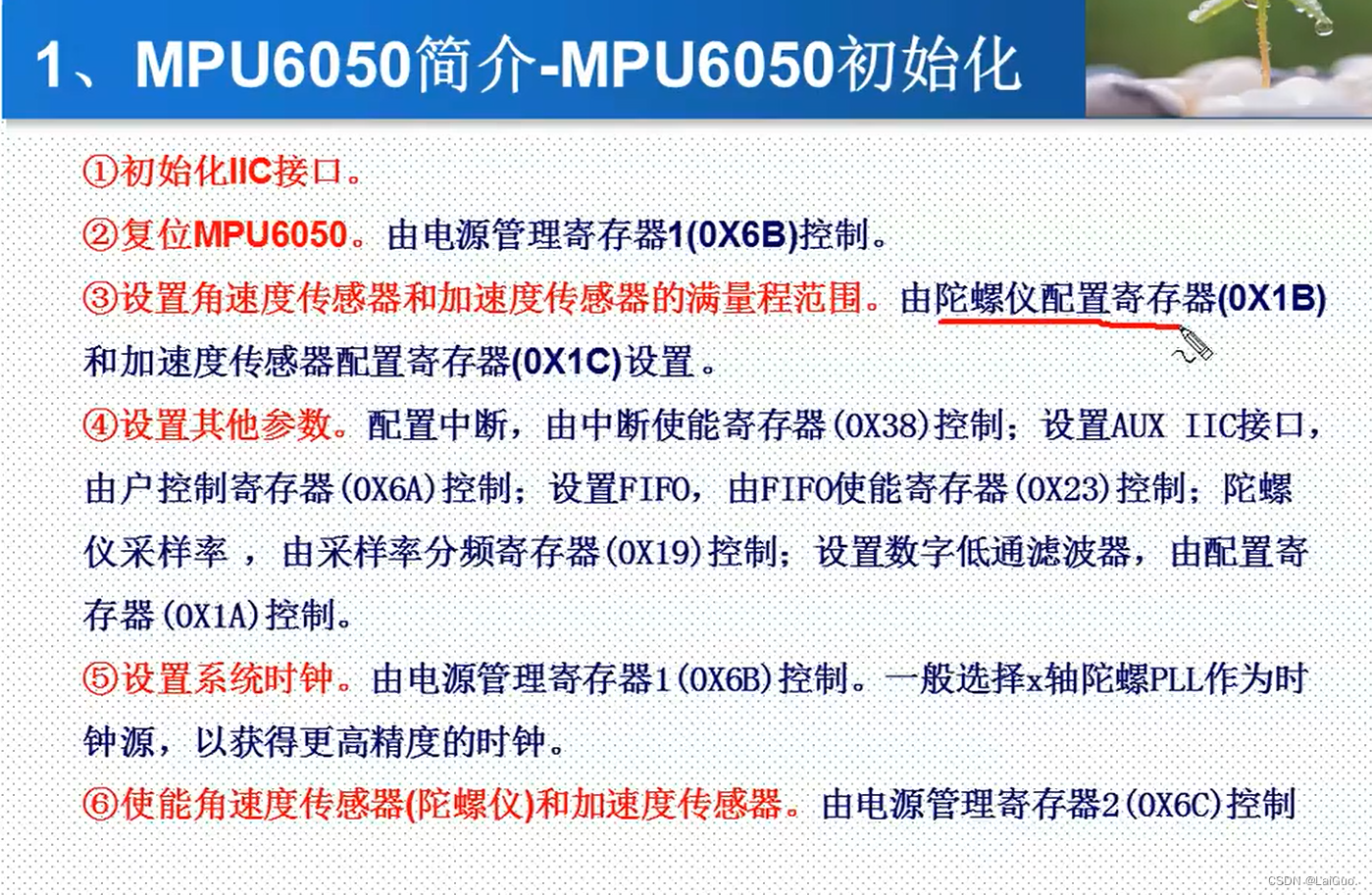 1、MPU6050简介-MPU6050初始化

①初始化IIC接口。

②复位MPU6050。由电源管理寄存器1(0X6B)控制。

③设置角速度传感器和加速度传感器的满量程范围。由陀螺仪配置寄存器(0X1B)和加速度传感器配置寄存器(0X1C)设置。

④设置其他参数。配置中断，由中断使能寄存器(0X38)控制；设置AUX IIC接口，由户控制寄存器(0X6A)控制；设置FIFO，由FIFO使能寄存器(0X23)控制；陀螺仪采样率，由采样率分频寄存器(0X19)控制；设置数字低通滤波器，由配置寄存器(0X1A)控制。

⑤设置系统时钟。由电源管理寄存器1(0X6B)控制。一般选择x轴陀螺PLL作为时钟源，以获得更高精度的时钟。

⑥使能角速度传感器(陀螺仪)和加速度传感器。由电源管理寄存器2(0X6C)控制

CSDN @LaiGuo.